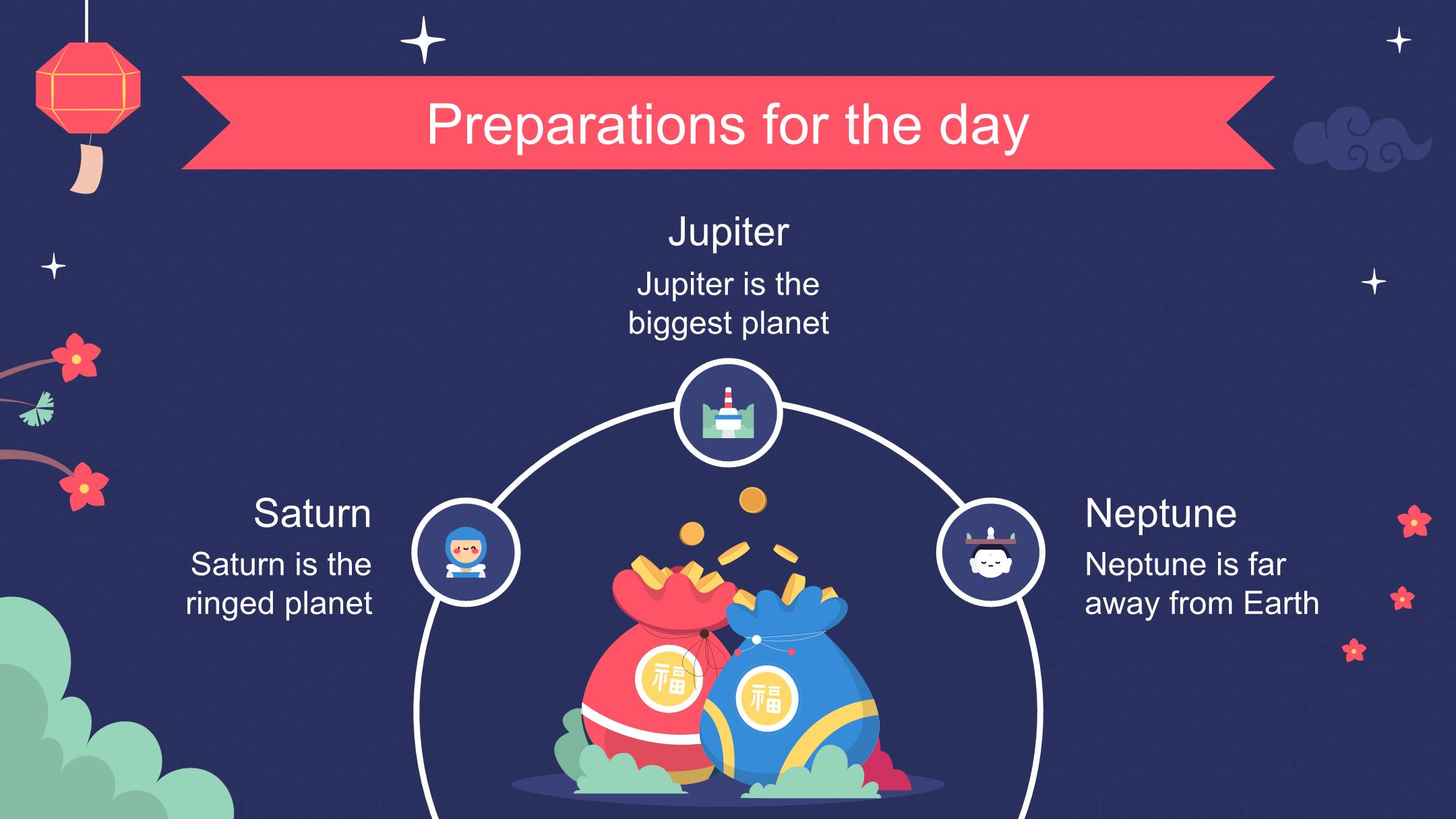 Preparations for the day

Jupiter
Jupiter is the biggest planet

Saturn
Saturn is the ringed planet

Neptune
Neptune is far away from Earth

福

福